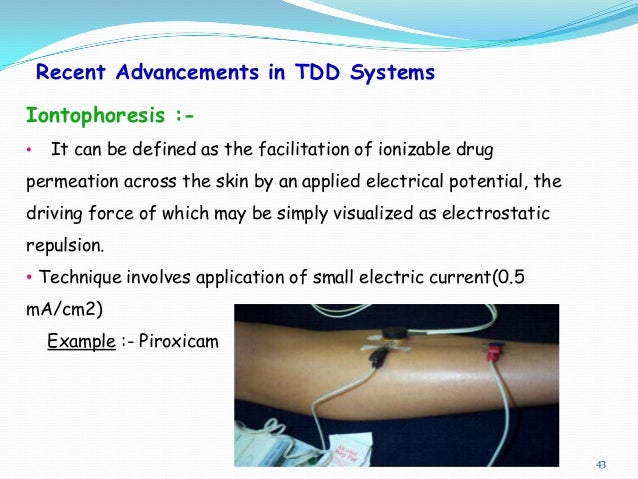 Recent Advancements in TDD Systems

Iontophoresis :-

• It can be defined as the facilitation of ionizable drug permeation across the skin by an applied electrical potential, the driving force of which may be simply visualized as electrostatic repulsion.

• Technique involves application of small electric current(0.5 mA/cm2)

Example :- Piroxicam

Alcohol Prep Pad

43